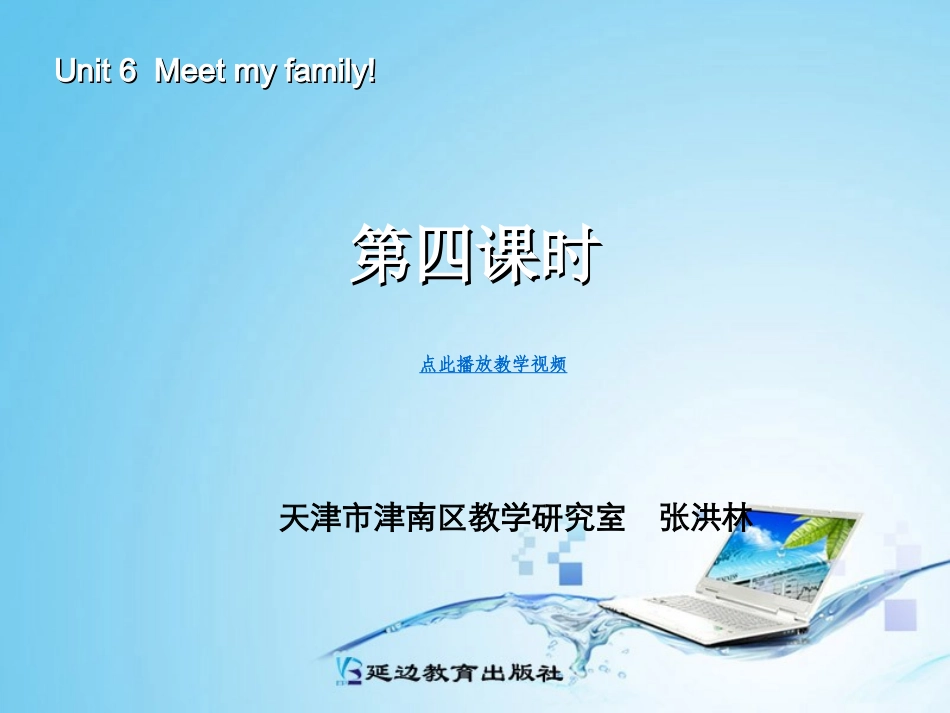 Unit 6 Meet my family!

第四课时

点此播放教学视频

天津市津南区教学研究室 张洪林

延边教育出版社